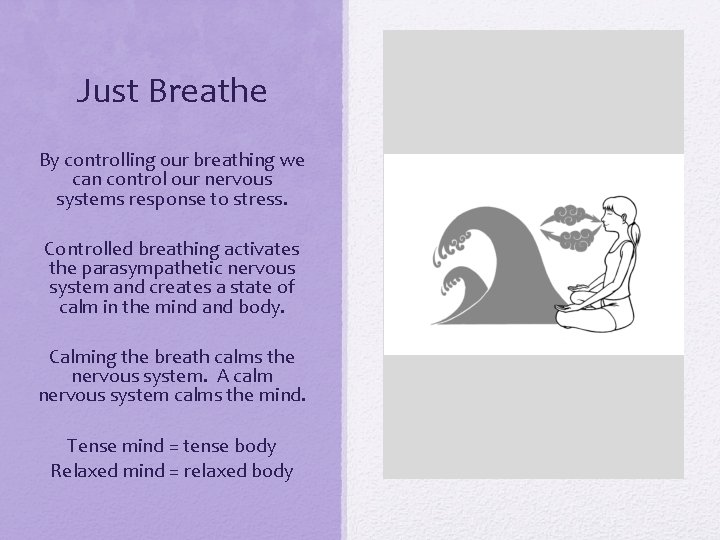 Just Breathe

By controlling our breathing we can control our nervous systems response to stress.

Controlled breathing activates the parasympathetic nervous system and creates a state of calm in the mind and body.

Calming the breath calms the nervous system. A calm nervous system calms the mind.

Tense mind = tense body
Relaxed mind = relaxed body